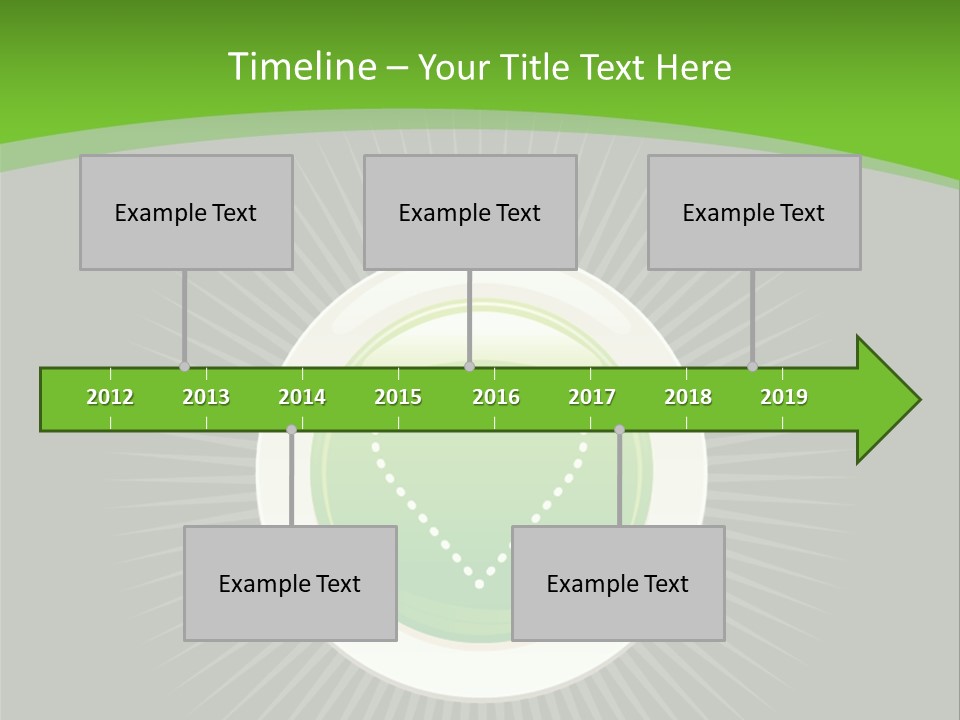 Timeline – Your Title Text Here

Example Text

Example Text

Example Text

2012 2013 2014 2015 2016 2017 2018 2019

Example Text

Example Text